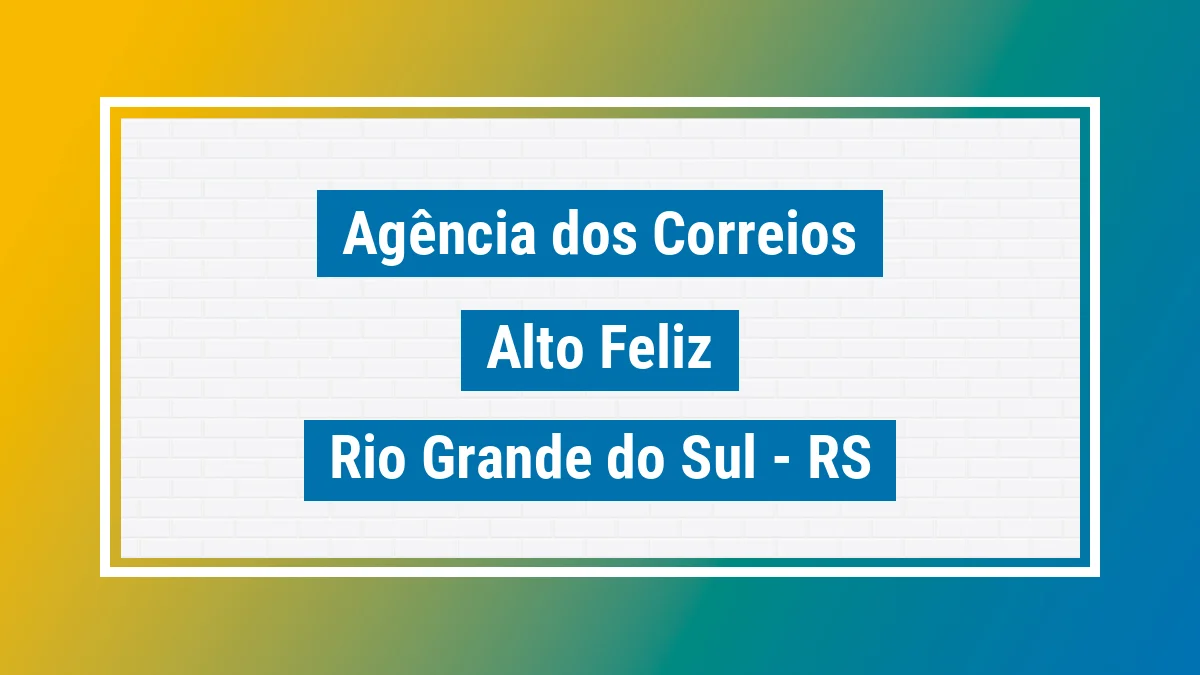 Agência dos Correios

Alto Feliz

Rio Grande do Sul - RS